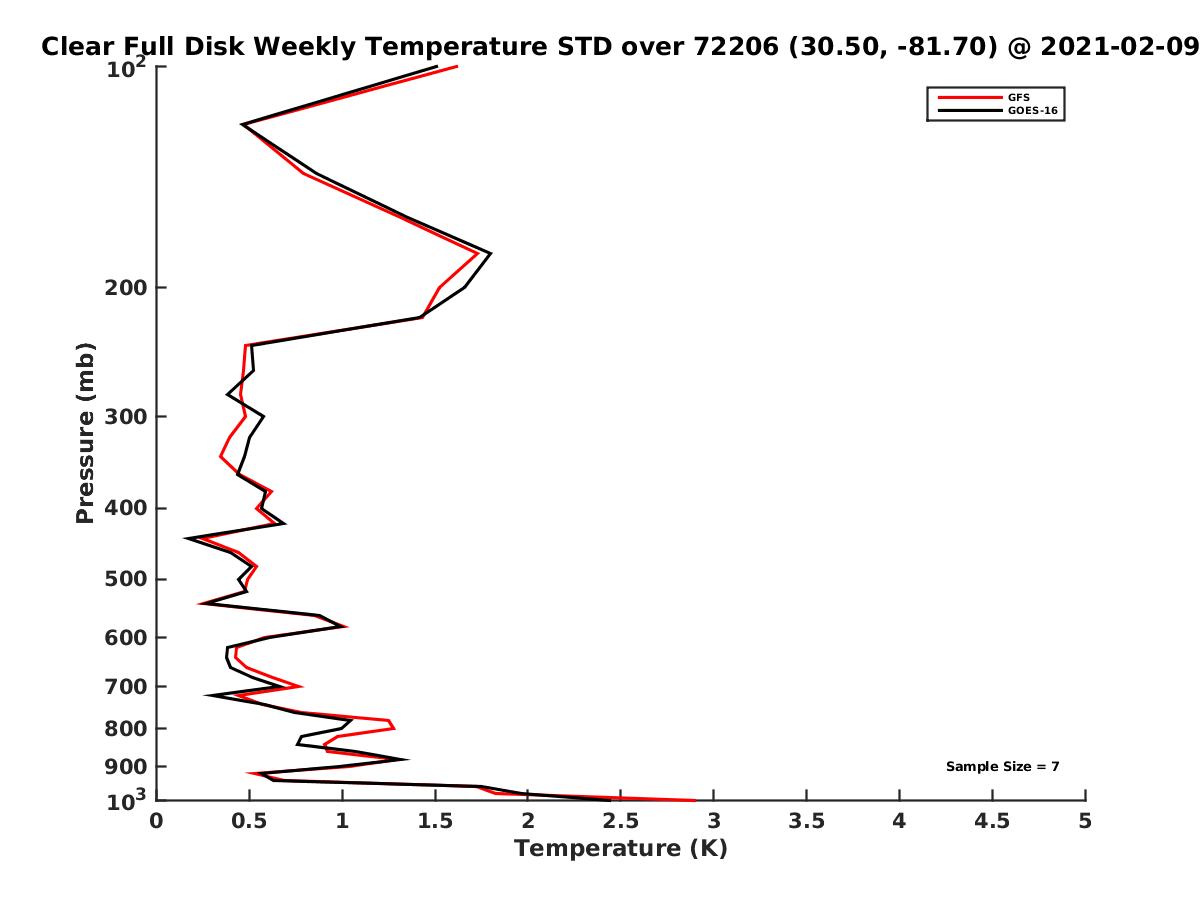 Clear Full Disk Weekly Temperature STD over 72206 (30.50, -81.70) @ 2021-02-09

GFS
GOES-16

Pressure (mb)

$10^2$
200
300
400
500
600
700
800
900
$10^3$

Sample Size = 7

0
0.5
1
1.5
2
2.5
3
3.5
4
4.5
5

Temperature (K)